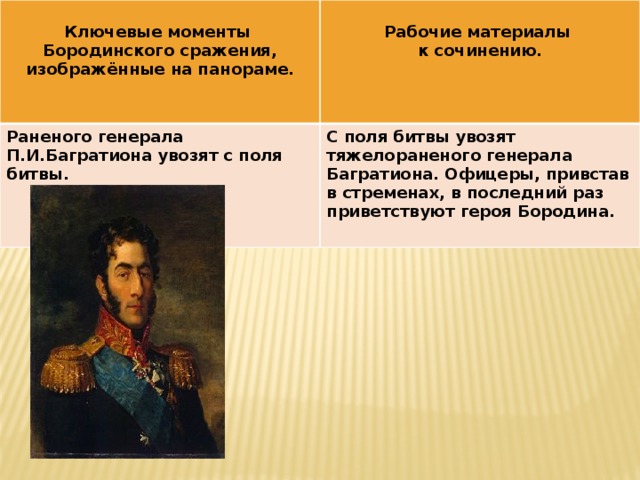 | Ключевые моменты Бородинского сражения, изображённые на панораме. | Рабочие материалы к сочинению. |
|---|---|
| Раненого генерала П.И.Багратиона увозят с поля битвы. | С поля битвы увозят тяжелораненого генерала Багратиона. Офицеры, привстав в стременах, в последний раз приветствуют героя Бородина. |